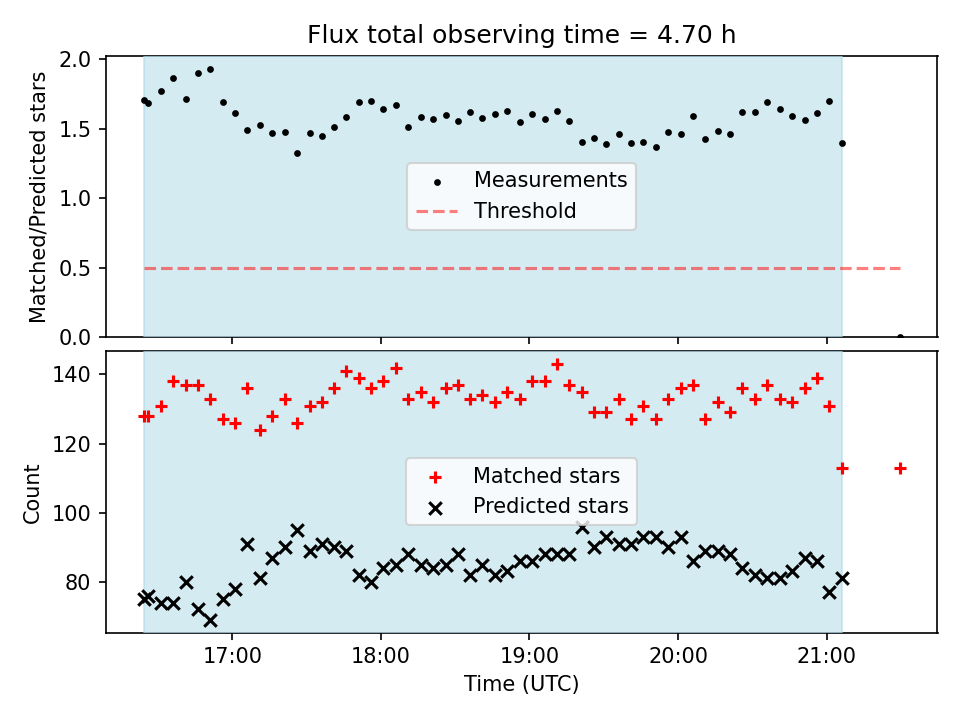 Flux total observing time = 4.70 h

Matched/Predicted stars

2.0
1.5
1.0
0.5
0.0

Measurements
Threshold

Count

140
120
100
80

Matched stars
Predicted stars

17:00
18:00
19:00
20:00
21:00

Time (UTC)